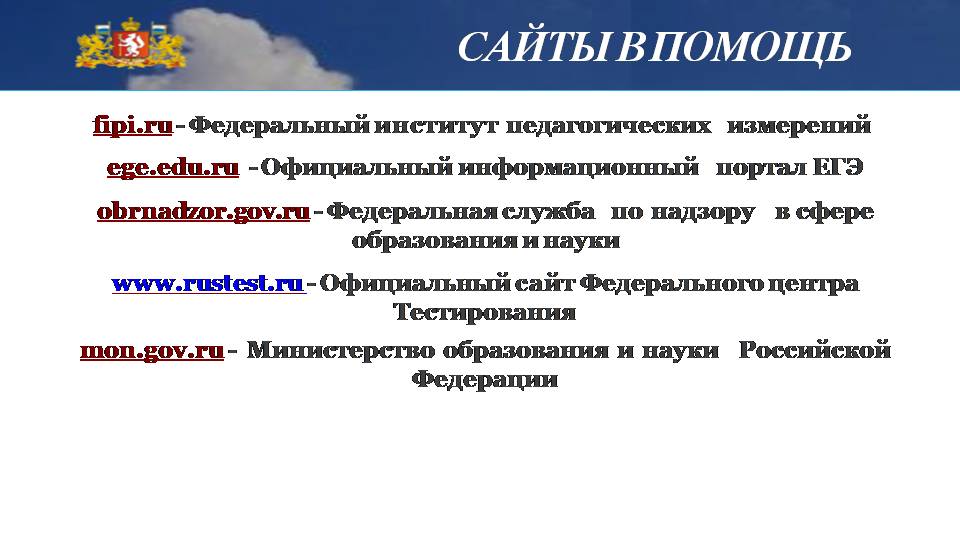 САЙТЫ В ПОМОЩЬ

fipi.ru - Федеральный институт педагогических измерений

ege.edu.ru - Официальный информационный портал ЕГЭ

obrnadzor.gov.ru - Федеральная служба по надзору в сфере образования и науки

www.rustest.ru - Официальный сайт Федерального центра Тестирования

mon.gov.ru - Министерство образования и науки Российской Федерации